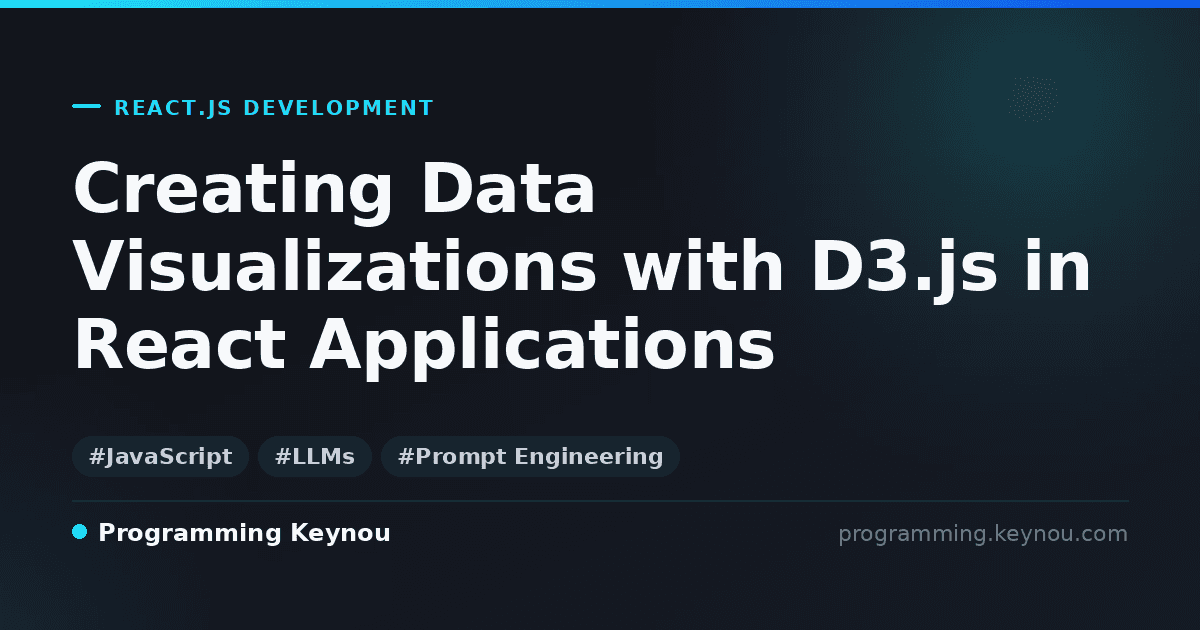 REACT.JS DEVELOPMENT

Creating Data Visualizations with D3.js in React Applications

#JavaScript #LLMs #Prompt Engineering

Programming Keynou

programming.keynou.com